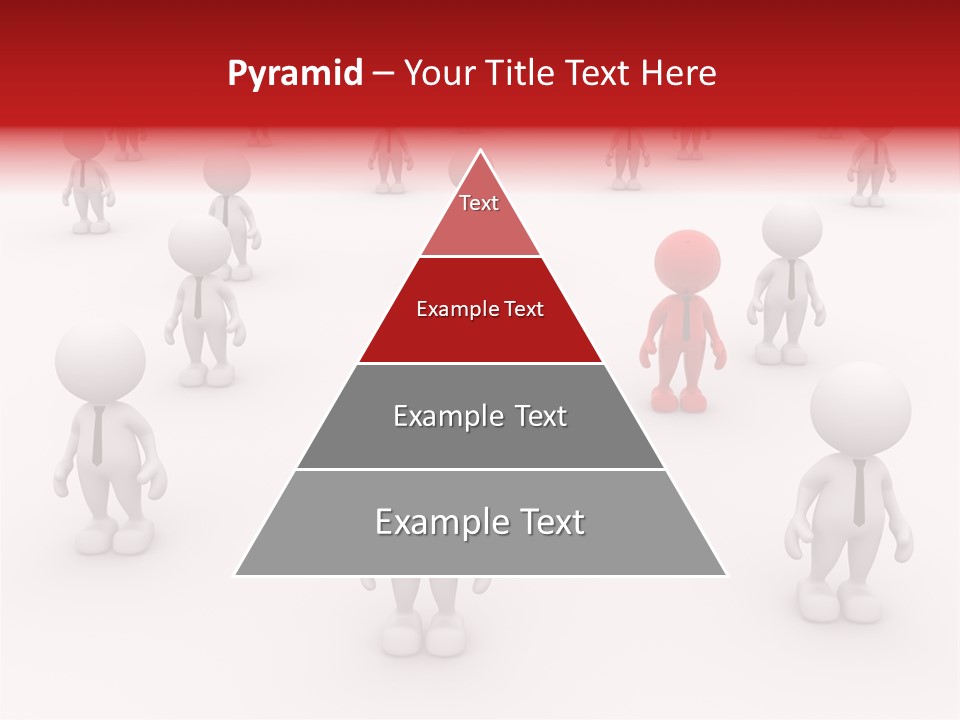 Pyramid – Your Title Text Here

Text

Example Text

Example Text

Example Text